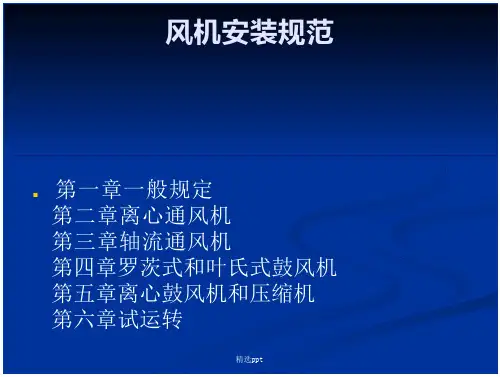 风机安装规范

第一章一般规定
第二章离心通风机
第三章轴流通风机
第四章罗茨式和叶氏式鼓风机
第五章离心鼓风机和压缩机
第六章试运转

精选ppt